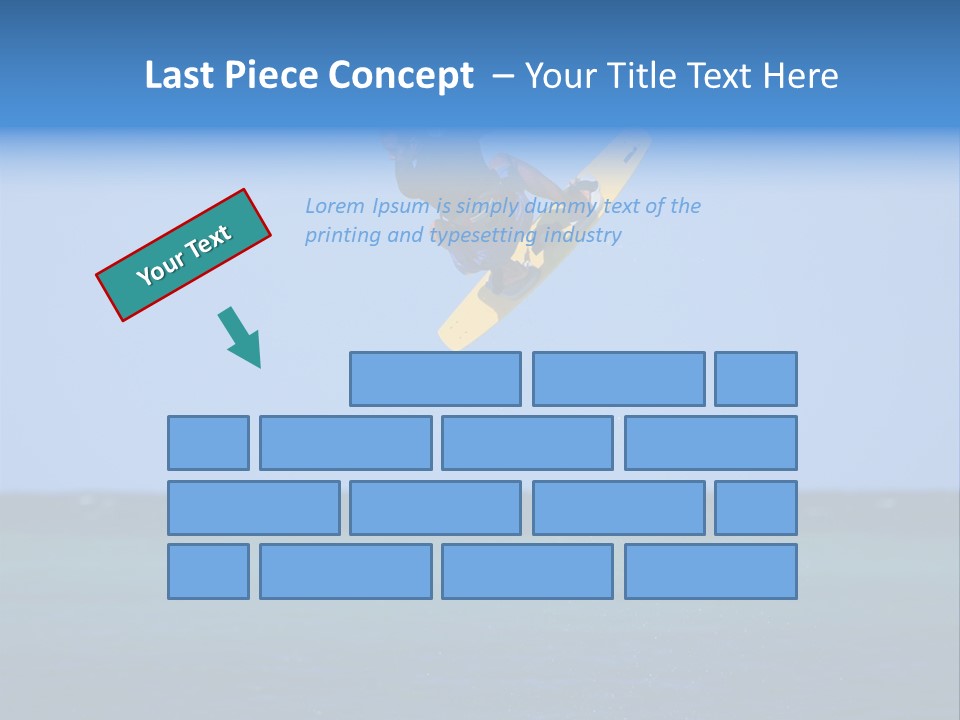 Last Piece Concept – Your Title Text Here

Your Text

Lorem Ipsum is simply dummy text of the printing and typesetting industry